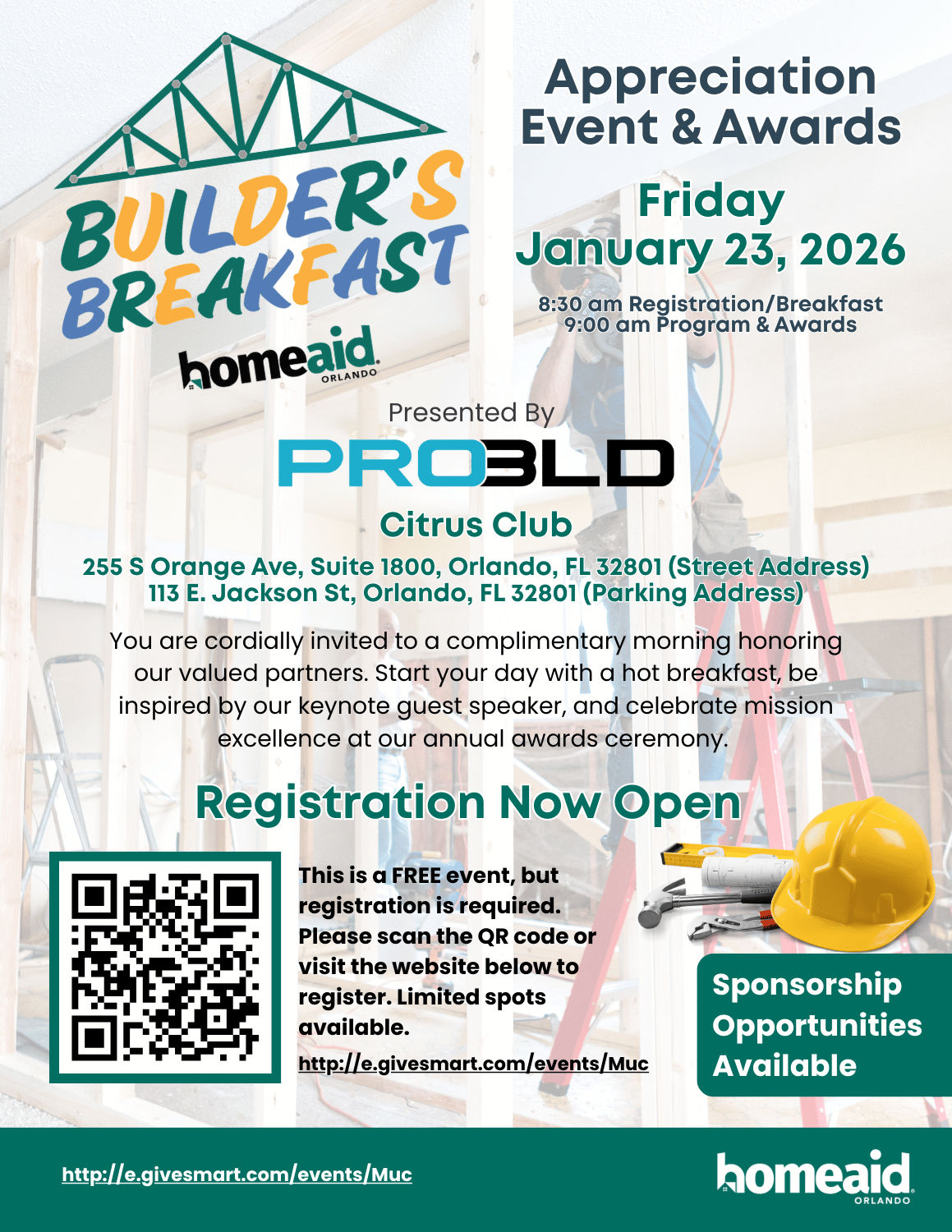 BUILDER'S BREAKFAST

homeaid ORLANDO

Appreciation Event & Awards

Friday January 23, 2026

8:30 am Registration/Breakfast
9:00 am Program & Awards

Presented By

PROBLD

Citrus Club

255 S Orange Ave, Suite 1800, Orlando, FL 32801 (Street Address)
113 E. Jackson St, Orlando, FL 32801 (Parking Address)

You are cordially invited to a complimentary morning honoring our valued partners. Start your day with a hot breakfast, be inspired by our keynote guest speaker, and celebrate mission excellence at our annual awards ceremony.

Registration Now Open

This is a FREE event, but registration is required. Please scan the QR code or visit the website below to register. Limited spots available.

http://e.givesmart.com/events/Muc

Sponsorship Opportunities Available

http://e.givesmart.com/events/Muc

homeaid ORLANDO